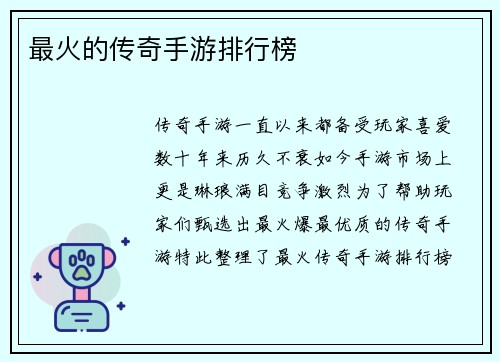 最火的传奇手游排行榜

传奇手游一直以来都备受玩家喜爱数十年来历久不衰如今手游市场上更是琳琅满目竞争激烈为了帮助玩家们甄选出最火爆最优质的传奇手游特此整理了最火传奇手游排行榜